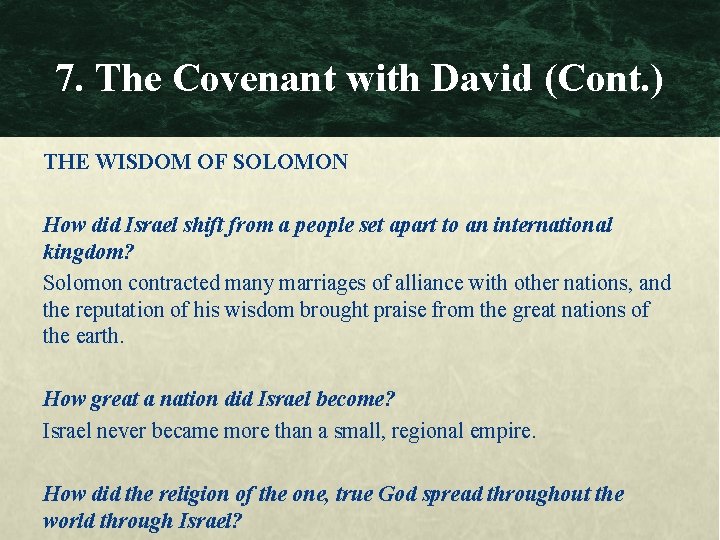 7. The Covenant with David (Cont.)

THE WISDOM OF SOLOMON

How did Israel shift from a people set apart to an international kingdom?
Solomon contracted many marriages of alliance with other nations, and the reputation of his wisdom brought praise from the great nations of the earth.

How great a nation did Israel become?
Israel never became more than a small, regional empire.

How did the religion of the one, true God spread throughout the world through Israel?